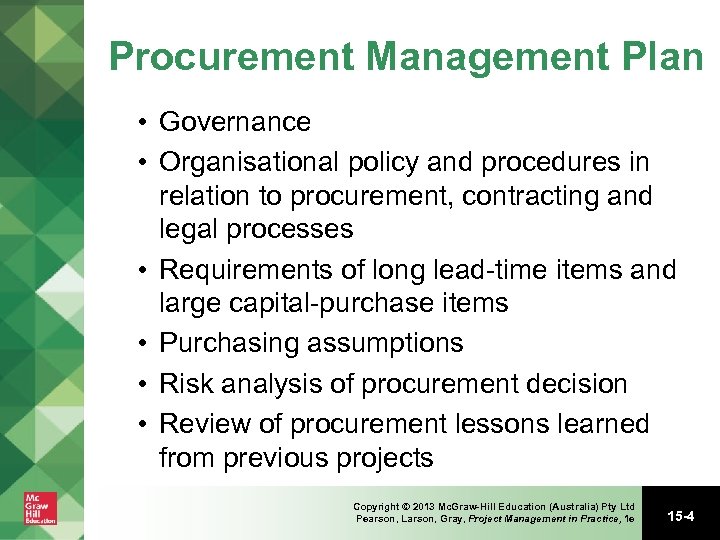 Procurement Management Plan

• Governance
• Organisational policy and procedures in relation to procurement, contracting and legal processes
• Requirements of long lead-time items and large capital-purchase items
• Purchasing assumptions
• Risk analysis of procurement decision
• Review of procurement lessons learned from previous projects

Mc Graw Hill Education

Copyright © 2013 McGraw-Hill Education (Australia) Pty Ltd
Pearson, Larson, Gray, Project Management in Practice, 1e

15-4